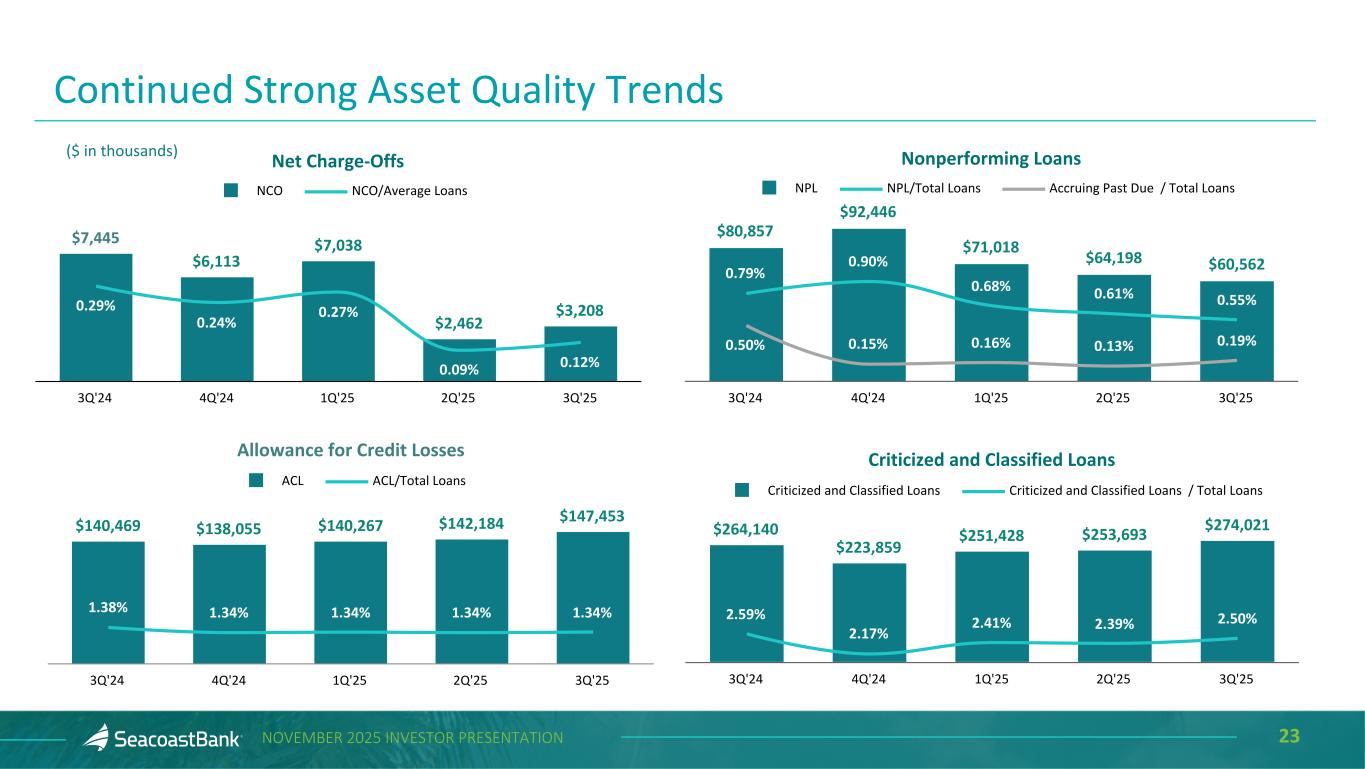 Continued Strong Asset Quality Trends

($ in thousands)

Net Charge-Offs

NCO NCO/Average Loans

$7,445 $6,113 $7,038 $2,462 $3,208

0.29% 0.24% 0.27% 0.09% 0.12%

3Q'24 4Q'24 1Q'25 2Q'25 3Q'25

Nonperforming Loans

NPL NPL/Total Loans Accruing Past Due / Total Loans

$80,857 $92,446 $71,018 $64,198 $60,562

0.79% 0.90% 0.68% 0.61% 0.55%

0.50% 0.15% 0.16% 0.13% 0.19%

3Q'24 4Q'24 1Q'25 2Q'25 3Q'25

Allowance for Credit Losses

ACL ACL/Total Loans

$140,469 $138,055 $140,267 $142,184 $147,453

1.38% 1.34% 1.34% 1.34% 1.34%

3Q'24 4Q'24 1Q'25 2Q'25 3Q'25

Criticized and Classified Loans

Criticized and Classified Loans Criticized and Classified Loans / Total Loans

$264,140 $223,859 $251,428 $253,693 $274,021

2.59% 2.17% 2.41% 2.39% 2.50%

3Q'24 4Q'24 1Q'25 2Q'25 3Q'25

SeacoastBank NOVEMBER 2025 INVESTOR PRESENTATION 23